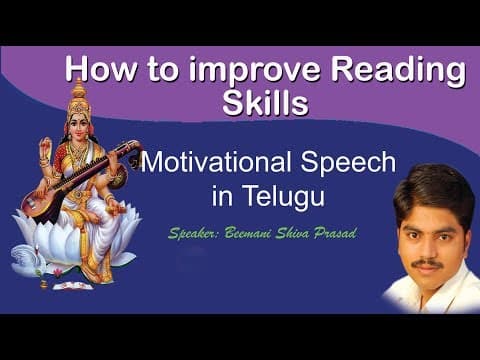 How to improve Reading Skills

Motivational Speech in Telugu

Speaker: Beemani Shiva Prasad